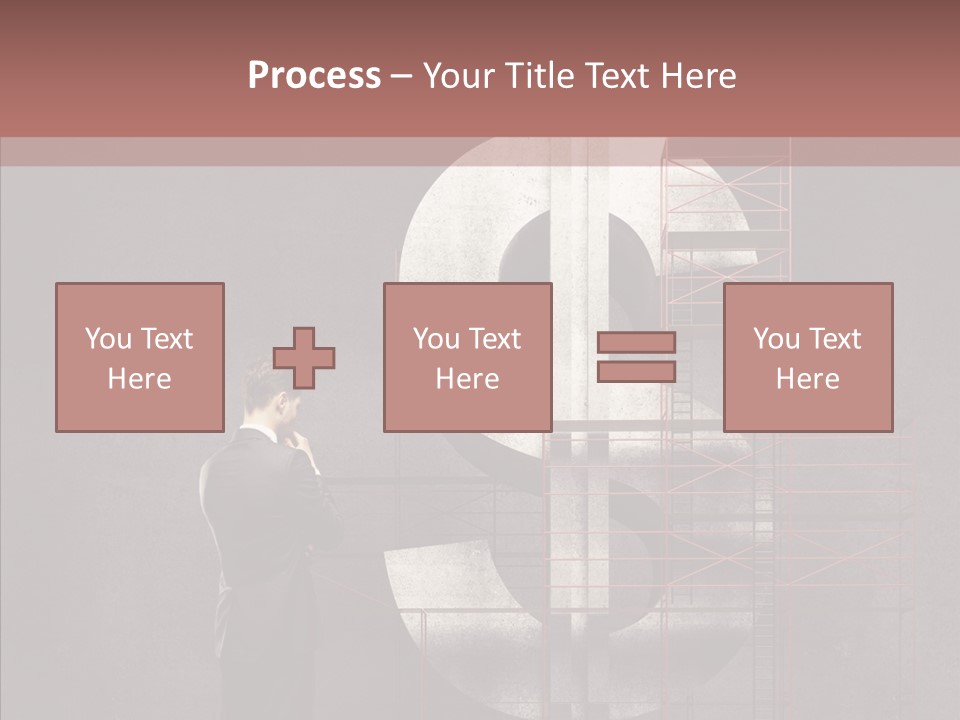 Process – Your Title Text Here

You Text Here

You Text Here

You Text Here